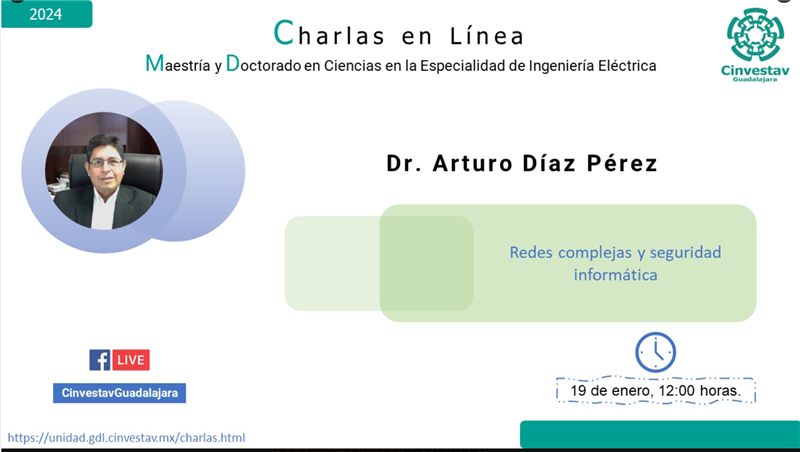 2024

Charlas en Línea

Maestría y Doctorado en Ciencias en la Especialidad de Ingeniería Eléctrica

Cinvestav
Guadalajara

Dr. Arturo Díaz Pérez

Redes complejas y seguridad informática

LIVE

CinvestavGuadalajara

19 de enero, 12:00 horas.

https://unidad.gdl.cinvestav.mx/charlas.html